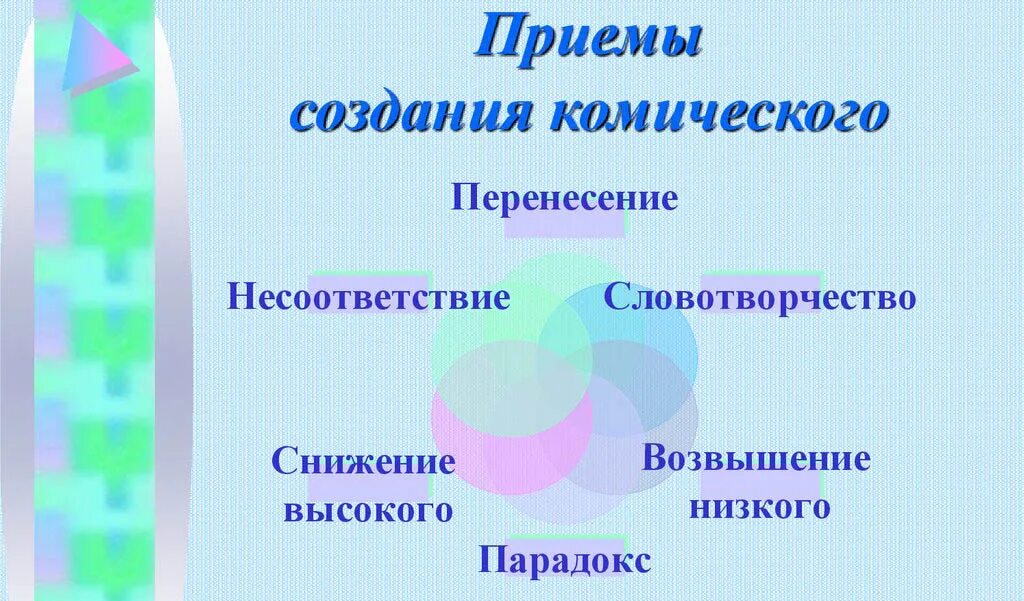 Приемы создания комического

Перенесение

Несоответствие

Словотворчество

Снижение высокого

Возвышение низкого

Парадокс